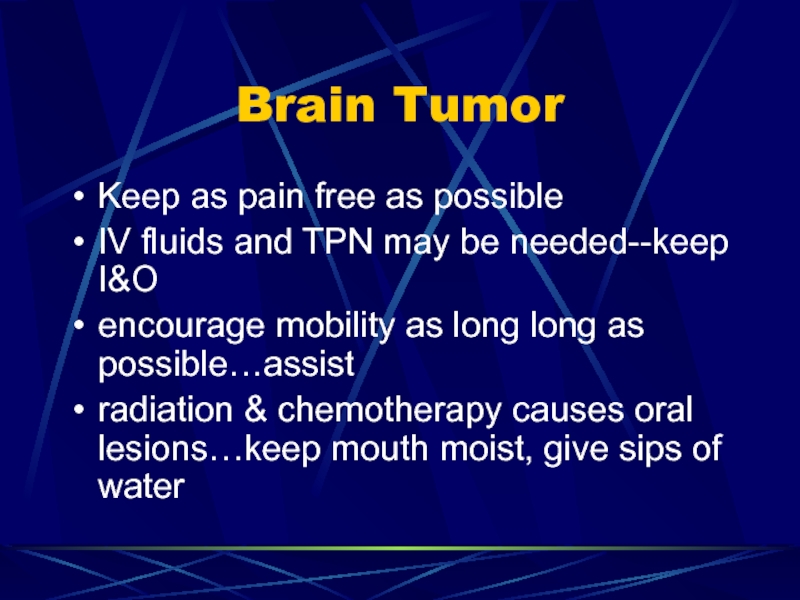 Brain Tumor

• Keep as pain free as possible
• IV fluids and TPN may be needed--keep I&O
• encourage mobility as long long as possible…assist
• radiation & chemotherapy causes oral lesions…keep mouth moist, give sips of water